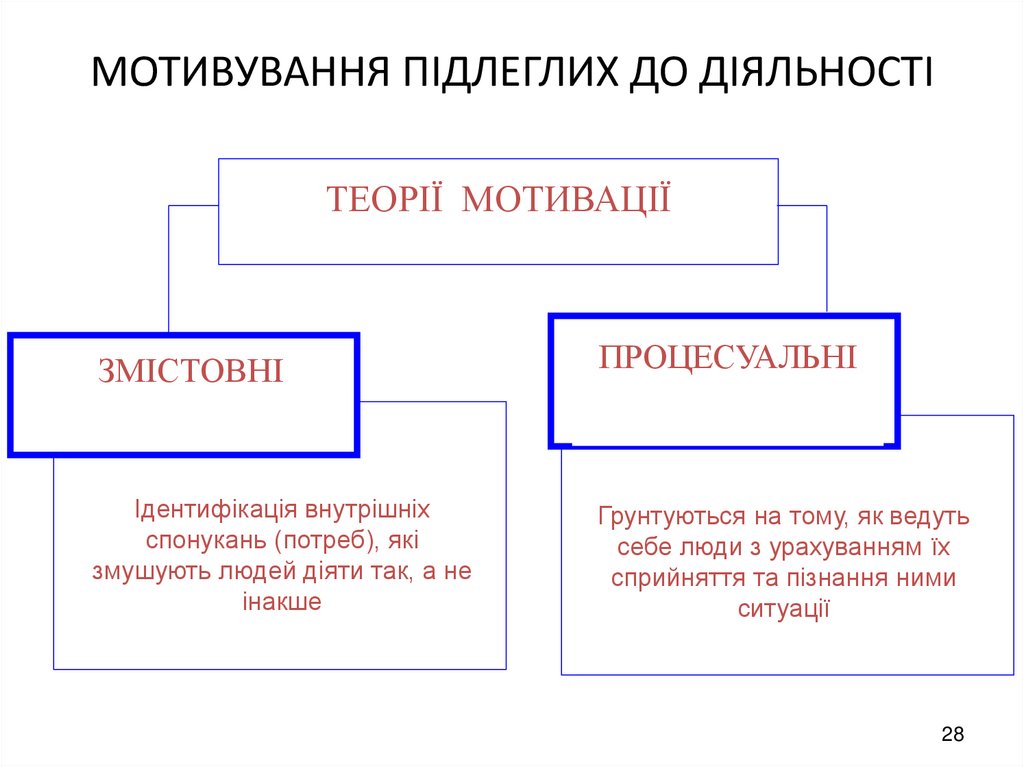 МОТИВУВАННЯ ПІДЛЕГЛИХ ДО ДІЯЛЬНОСТІ

ТЕОРІЇ МОТИВАЦІЇ

ЗМІСТОВНІ

Ідентифікація внутрішніх спонукань (потреб), які змушують людей діяти так, а не інакше

ПРОЦЕСУАЛЬНІ

Грунтуються на тому, як ведуть себе люди з урахуванням їх сприйняття та пізнання ними ситуації

28